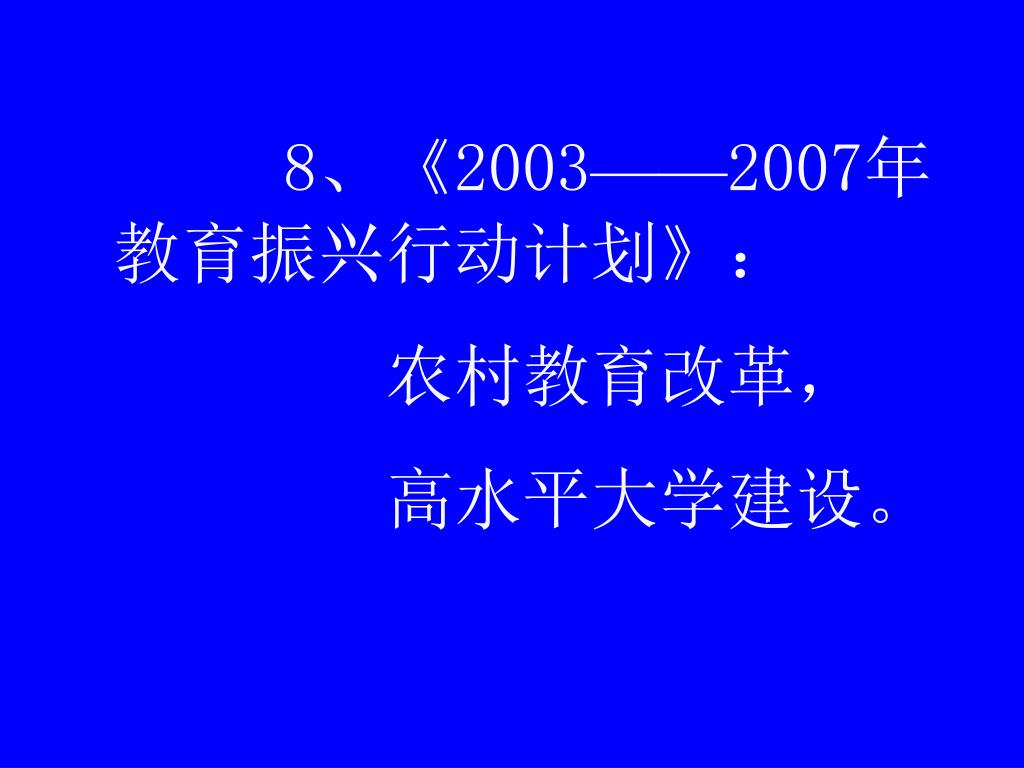 8、《2003——2007年教育振兴行动计划》：

农村教育改革，

高水平大学建设。